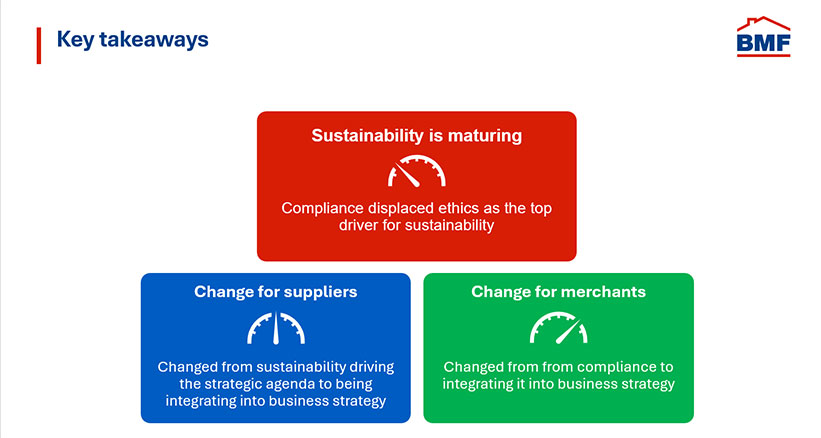 Key takeaways

BMF

Sustainability is maturing

Compliance displaced ethics as the top driver for sustainability

Change for suppliers

Changed from sustainability driving the strategic agenda to being integrating into business strategy

Change for merchants

Changed from from compliance to integrating it into business strategy